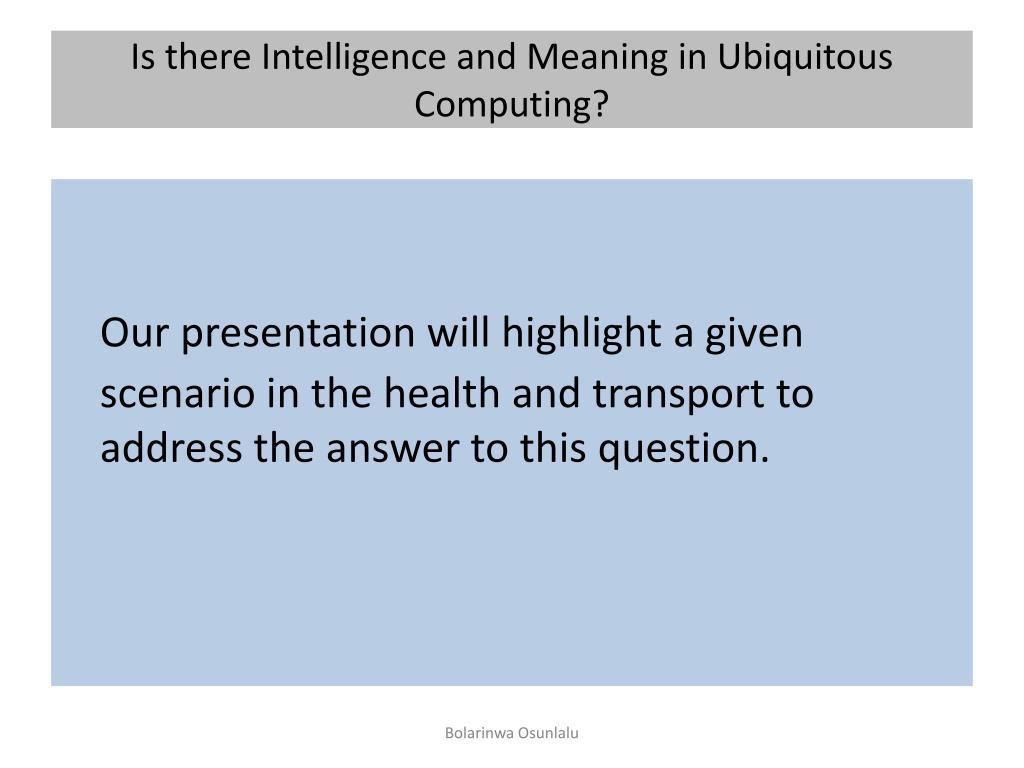 Is there Intelligence and Meaning in Ubiquitous Computing?

Our presentation will highlight a given scenario in the health and transport to address the answer to this question.

Bolarinwa Osunlalu